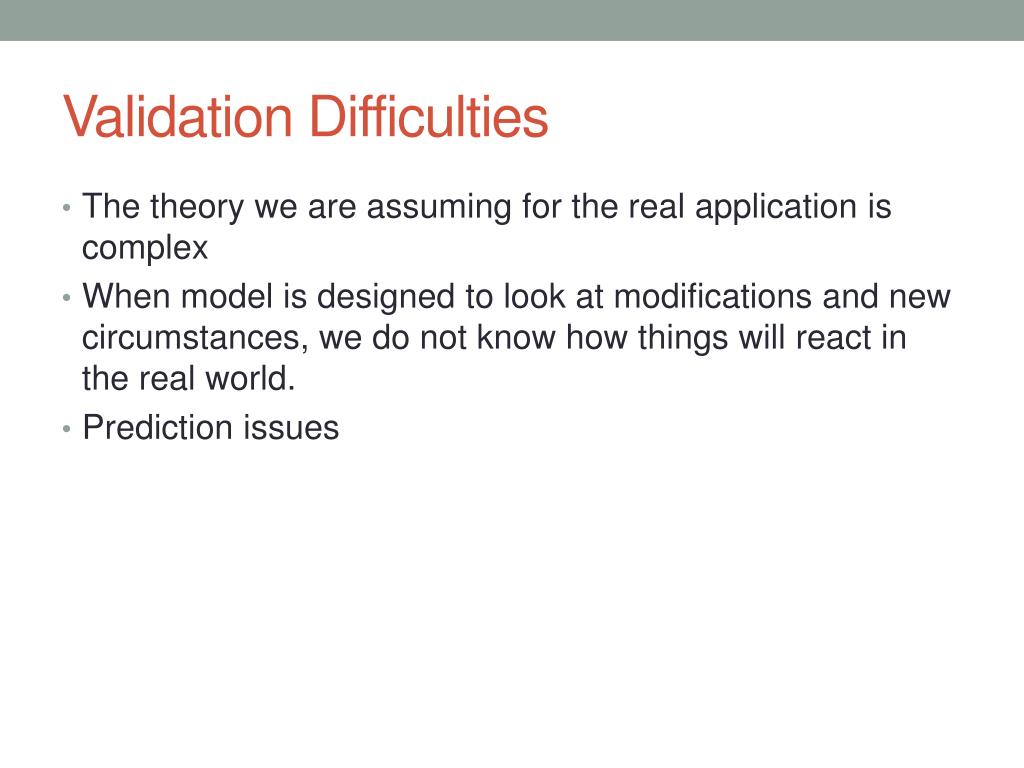 Validation Difficulties

• The theory we are assuming for the real application is complex
• When model is designed to look at modifications and new circumstances, we do not know how things will react in the real world.
• Prediction issues